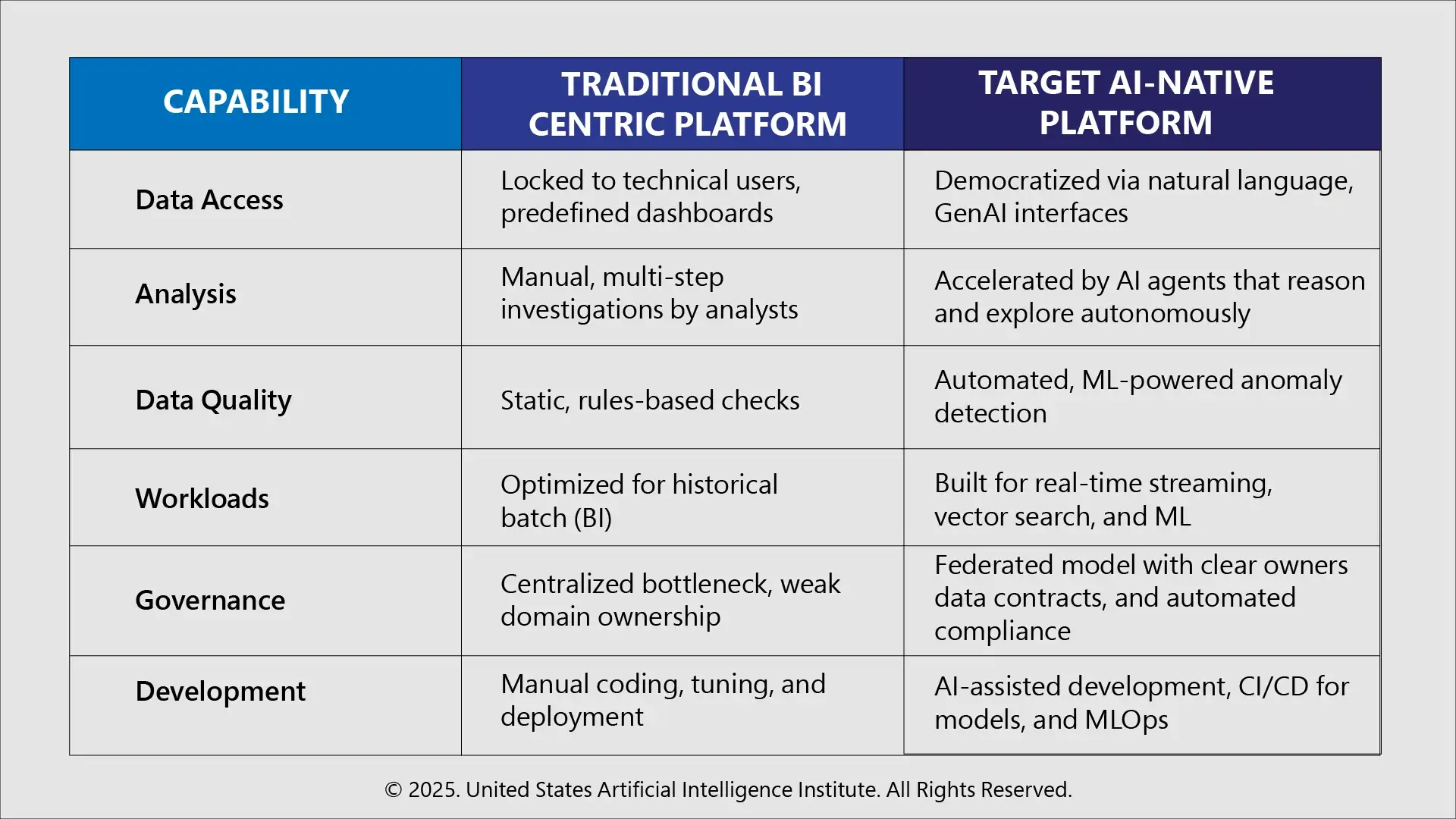 | CAPABILITY | TRADITIONAL BI CENTRIC PLATFORM | TARGET AI-NATIVE PLATFORM |
|---|---|---|
| Data Access | Locked to technical users, predefined dashboards | Democratized via natural language, GenAI interfaces |
| Analysis | Manual, multi-step investigations by analysts | Accelerated by AI agents that reason and explore autonomously |
| Data Quality | Static, rules-based checks | Automated, ML-powered anomaly detection |
| Workloads | Optimized for historical batch (BI) | Built for real-time streaming, vector search, and ML |
| Governance | Centralized bottleneck, weak domain ownership | Federated model with clear owners data contracts, and automated compliance |
| Development | Manual coding, tuning, and deployment | AI-assisted development, CI/CD for models, and MLOps |

© 2025. United States Artificial Intelligence Institute. All Rights Reserved.